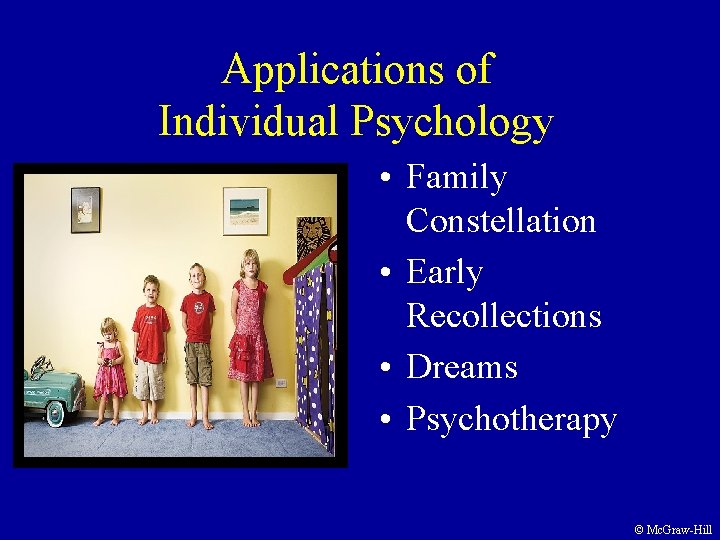 Applications of
Individual Psychology

• Family Constellation
• Early Recollections
• Dreams
• Psychotherapy

© McGraw-Hill